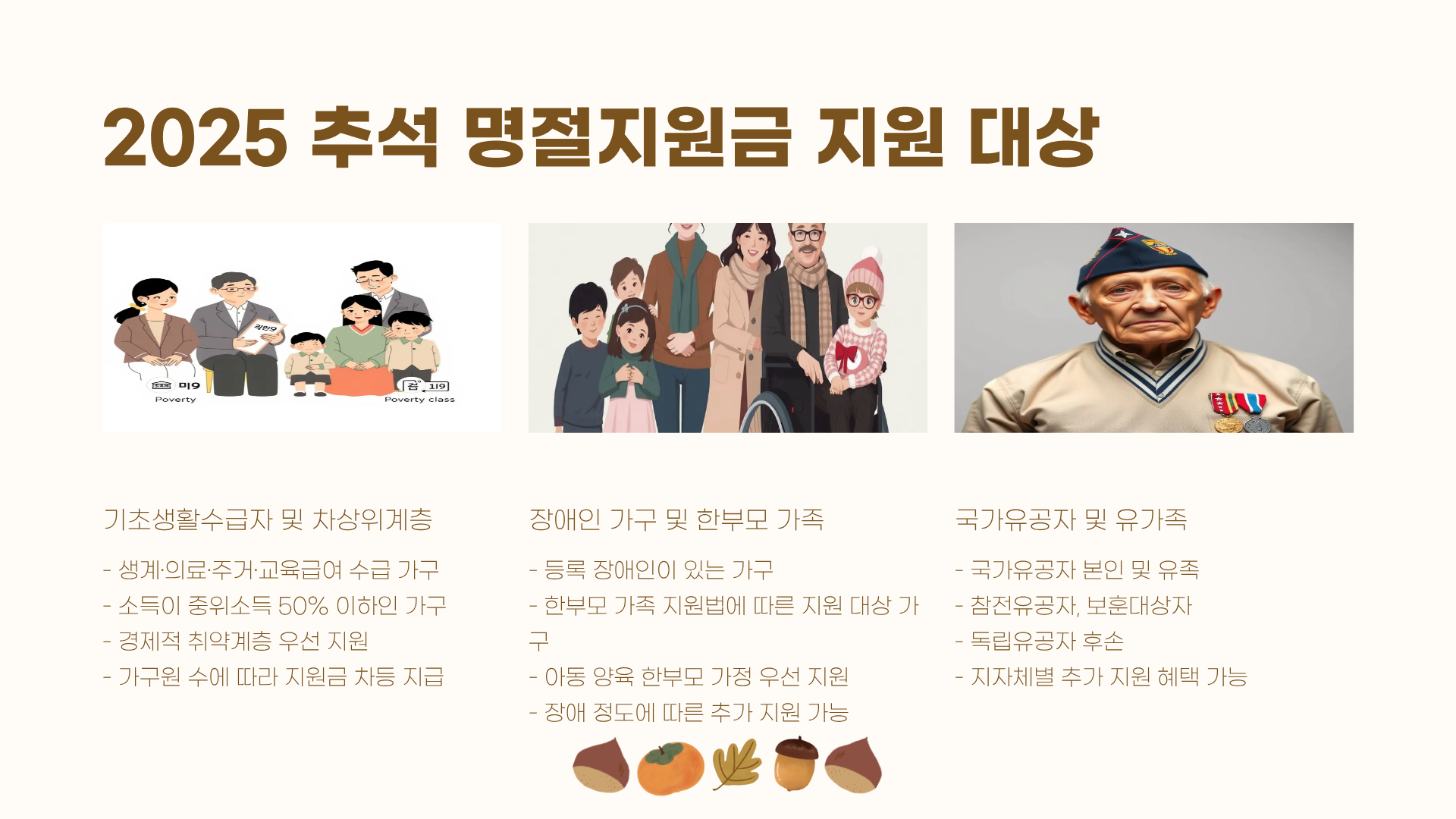 2025 추석 명절지원금 지원 대상

미9
Poverty

119
Poverty class

기초생활수급자 및 차상위계층

- 생계·의료·주거·교육급여 수급 가구
- 소득이 중위소득 50% 이하인 가구
- 경제적 취약계층 우선 지원
- 가구원 수에 따라 지원금 차등 지급

장애인 가구 및 한부모 가족

- 등록 장애인이 있는 가구
- 한부모 가족 지원법에 따른 지원 대상 가구
- 아동 양육 한부모 가정 우선 지원
- 장애 정도에 따른 추가 지원 가능

국가유공자 및 유가족

- 국가유공자 본인 및 유족
- 참전유공자, 보훈대상자
- 독립유공자 후손
- 지자체별 추가 지원 혜택 가능